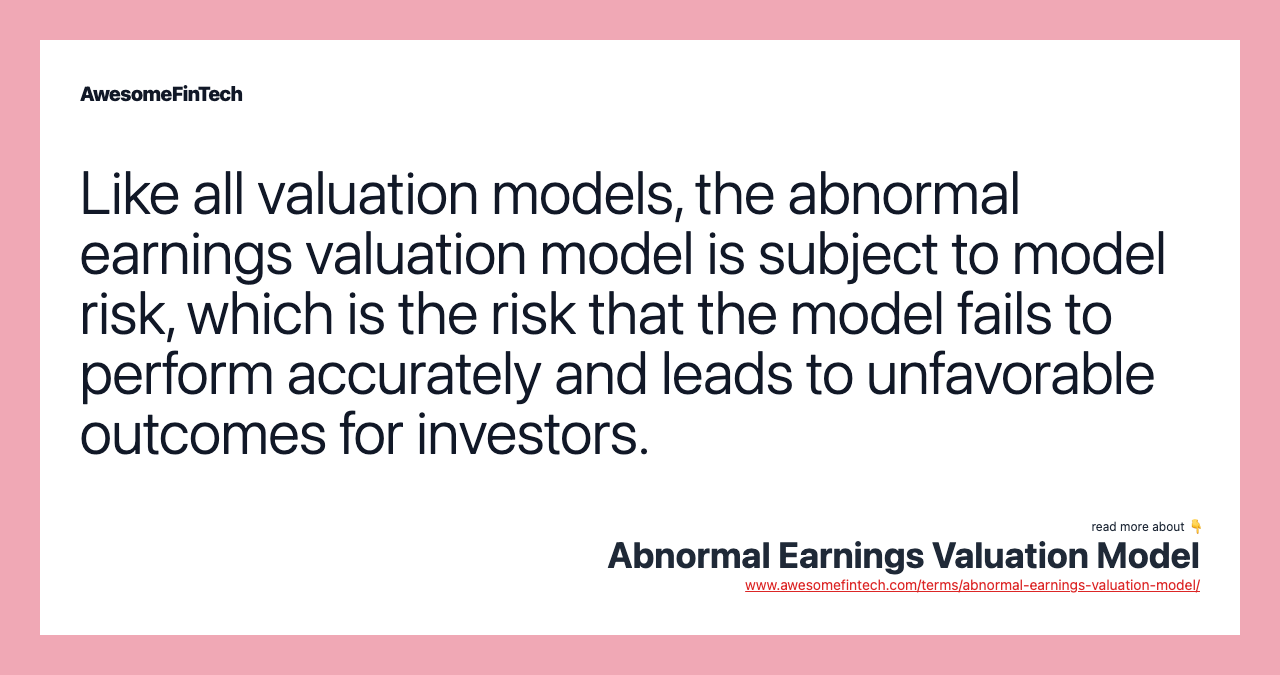 AwesomeFinTech

Like all valuation models, the abnormal earnings valuation model is subject to model risk, which is the risk that the model fails to perform accurately and leads to unfavorable outcomes for investors.

read more about 👇

Abnormal Earnings Valuation Model

www.awesomefintech.com/terms/abnormal-earnings-valuation-model/